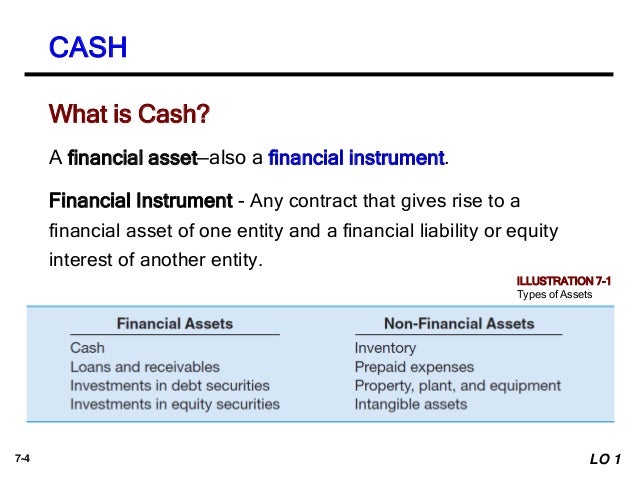 CASH

What is Cash?

A financial asset–also a financial instrument.

Financial Instrument - Any contract that gives rise to a financial asset of one entity and a financial liability or equity interest of another entity.

ILLUSTRATION 7-1
Types of Assets

| Financial Assets | Non-Financial Assets |
|---|---|
| Cash | Inventory |
| Loans and receivables | Prepaid expenses |
| Investments in debt securities | Property, plant, and equipment |
| Investments in equity securities | Intangible assets |

7-4

LO 1